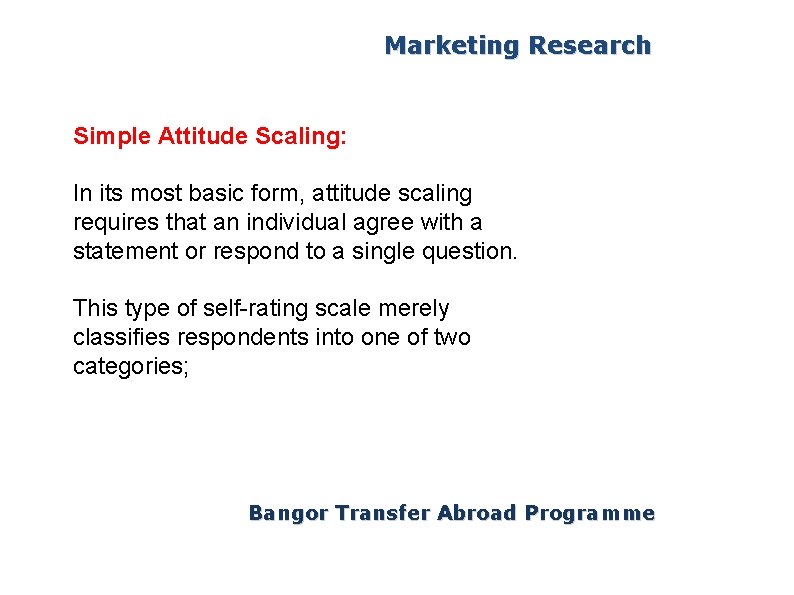 Marketing Research

Simple Attitude Scaling:

In its most basic form, attitude scaling requires that an individual agree with a statement or respond to a single question.

This type of self-rating scale merely classifies respondents into one of two categories;

Bangor Transfer Abroad Programme